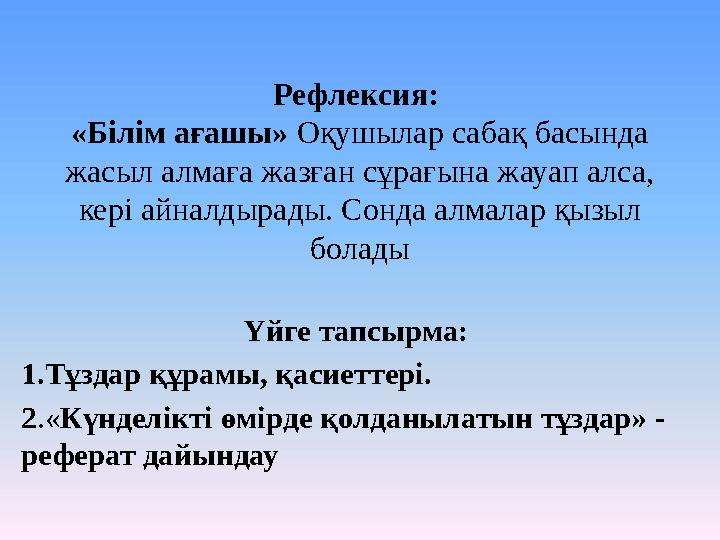 Рефлексия:
«Білім ағашы» Оқушылар сабақ басында жасыл алмаға жазған сұрағына жауап алса, кері айналдырады. Сонда алмалар қызыл болады

Үйге тапсырма:
1.Тұздар құрамы, қасиеттері.
2.«Күнделікті өмірде қолданылатын тұздар» - реферат дайындау